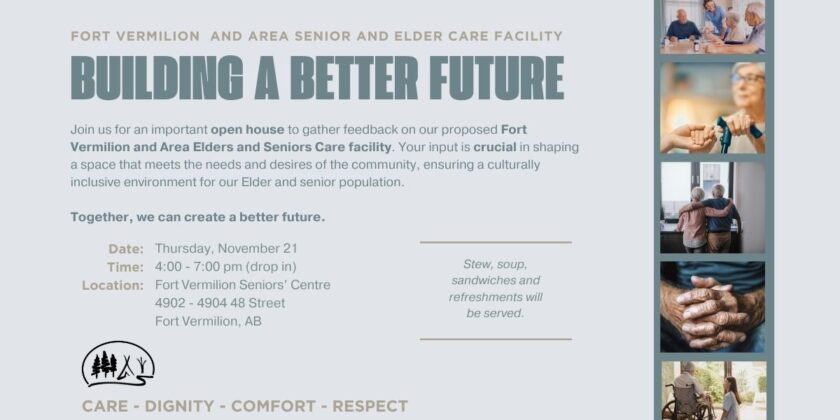 FORT VERMILION AND AREA SENIOR AND ELDER CARE FACILITY

BUILDING A BETTER FUTURE

Join us for an important open house to gather feedback on our proposed Fort Vermilion and Area Elders and Seniors Care facility. Your input is crucial in shaping a space that meets the needs and desires of the community, ensuring a culturally inclusive environment for our Elder and senior population.

Together, we can create a better future.

Date: Thursday, November 21
Time: 4:00 - 7:00 pm (drop in)
Location: Fort Vermilion Seniors' Centre
4902 - 4904 48 Street
Fort Vermilion, AB

Stew, soup, sandwiches and refreshments will be served.

CARE - DIGNITY - COMFORT - RESPECT